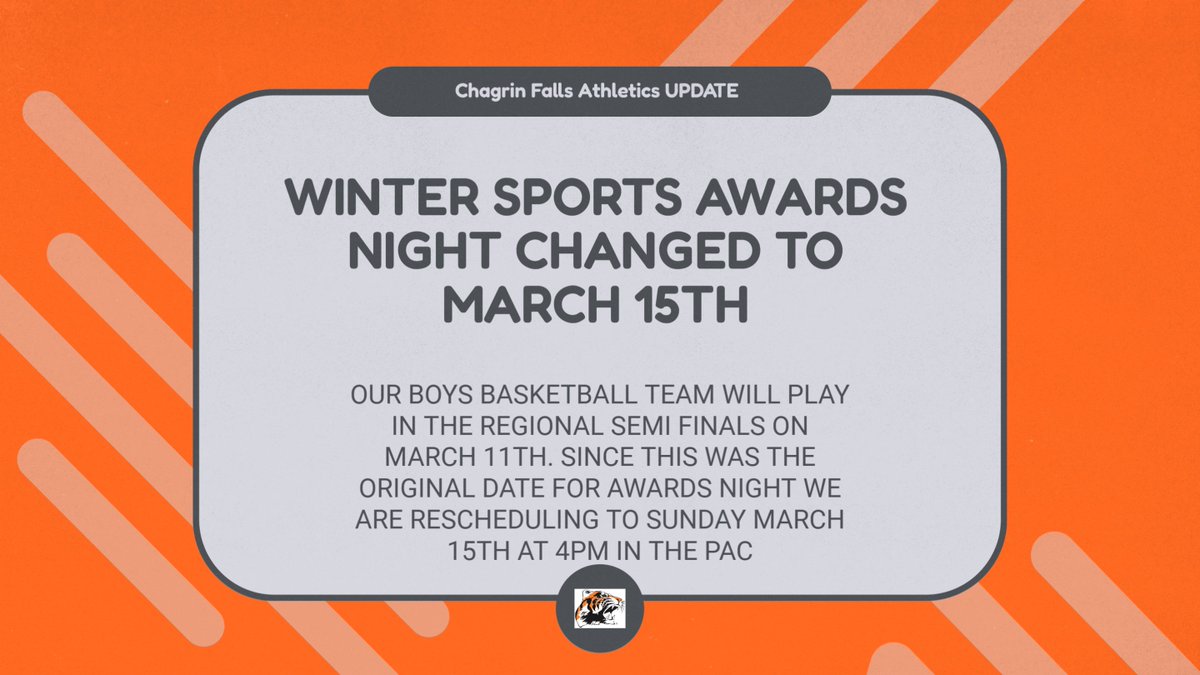 Chagrin Falls Athletics UPDATE

WINTER SPORTS AWARDS NIGHT CHANGED TO MARCH 15TH

OUR BOYS BASKETBALL TEAM WILL PLAY IN THE REGIONAL SEMI FINALS ON MARCH 11TH. SINCE THIS WAS THE ORIGINAL DATE FOR AWARDS NIGHT WE ARE RESCHEDULING TO SUNDAY MARCH 15TH AT 4PM IN THE PAC